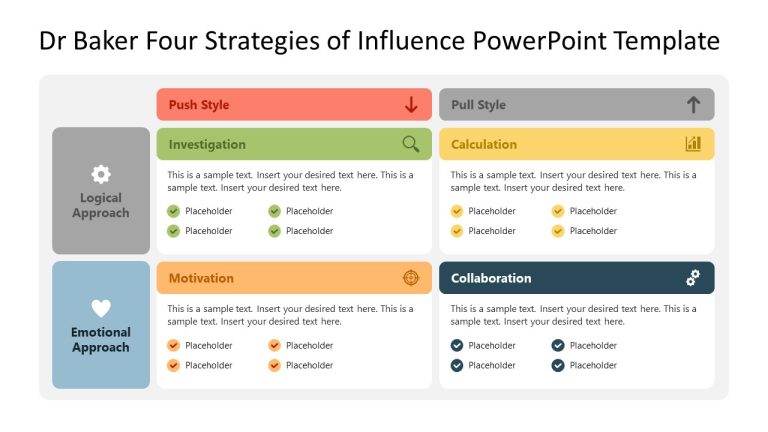 Dr Baker Four Strategies of Influence PowerPoint Template

Push Style

Pull Style

Logical Approach

Investigation

This is a sample text. Insert your desired text here. This is a sample text. Insert your desired text here.

Placeholder
Placeholder
Placeholder
Placeholder

Calculation

This is a sample text. Insert your desired text here. This is a sample text. Insert your desired text here.

Placeholder
Placeholder
Placeholder
Placeholder

Emotional Approach

Motivation

This is a sample text. Insert your desired text here. This is a sample text. Insert your desired text here.

Placeholder
Placeholder
Placeholder
Placeholder

Collaboration

This is a sample text. Insert your desired text here. This is a sample text. Insert your desired text here.

Placeholder
Placeholder
Placeholder
Placeholder